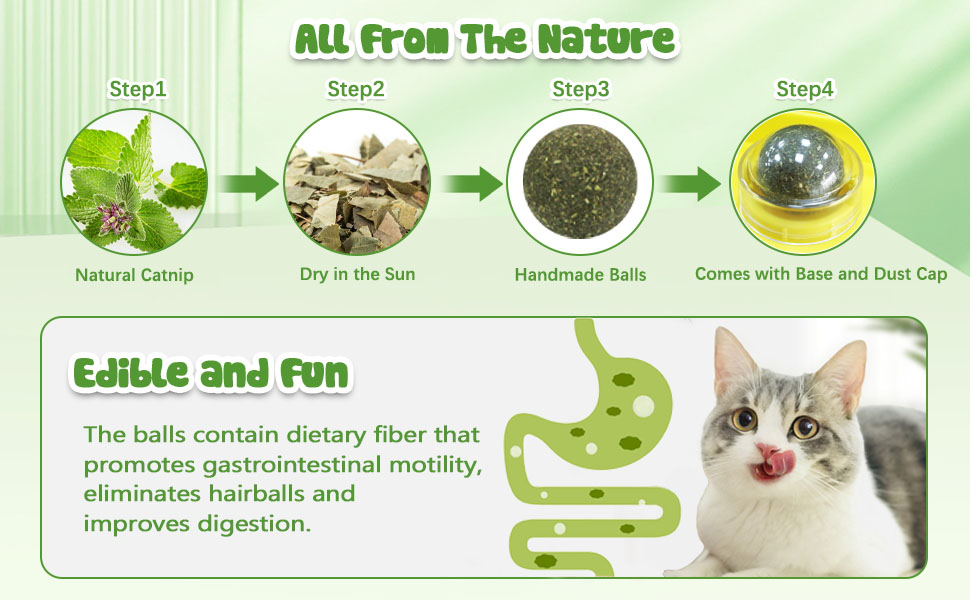 All From The Nature

Step1

Natural Catnip

Step2

Dry in the Sun

Step3

Handmade Balls

Step4

Comes with Base and Dust Cap

Edible and Fun

The balls contain dietary fiber that promotes gastrointestinal motility, eliminates hairballs and improves digestion.